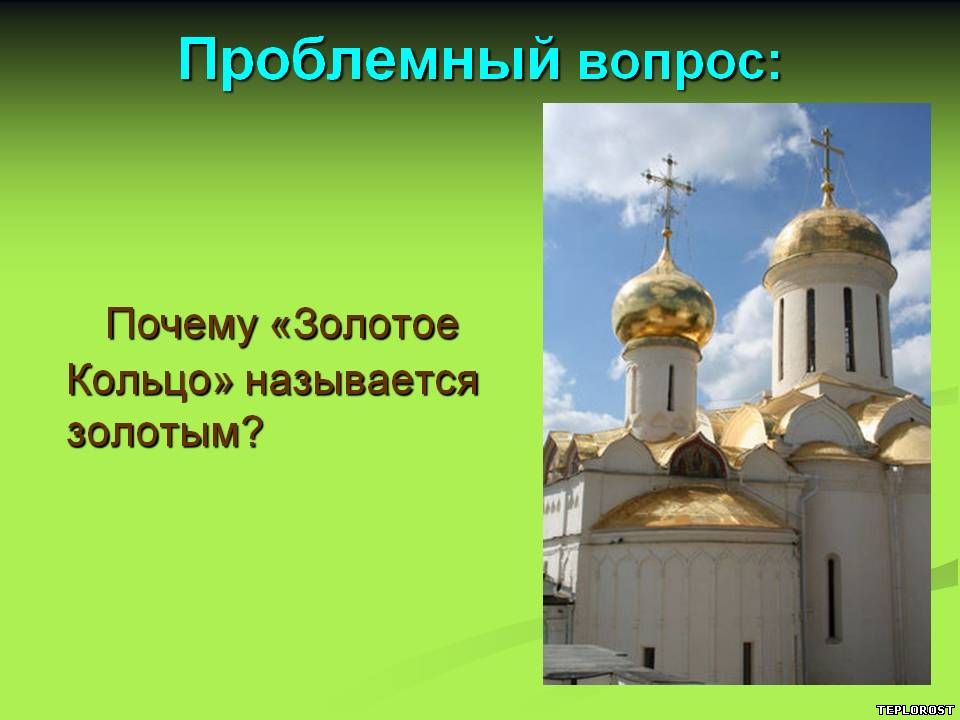 Проблемный вопрос:

Почему «Золотое Кольцо» называется золотым?

TEPLOROST